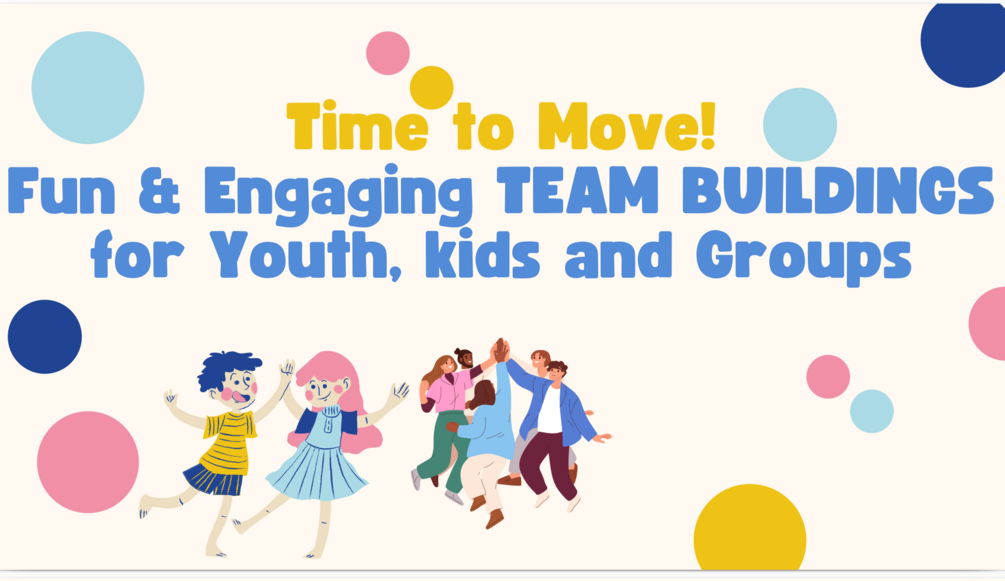 Time to Move!
Fun & Engaging TEAM BUILDINGS for Youth, kids and Groups